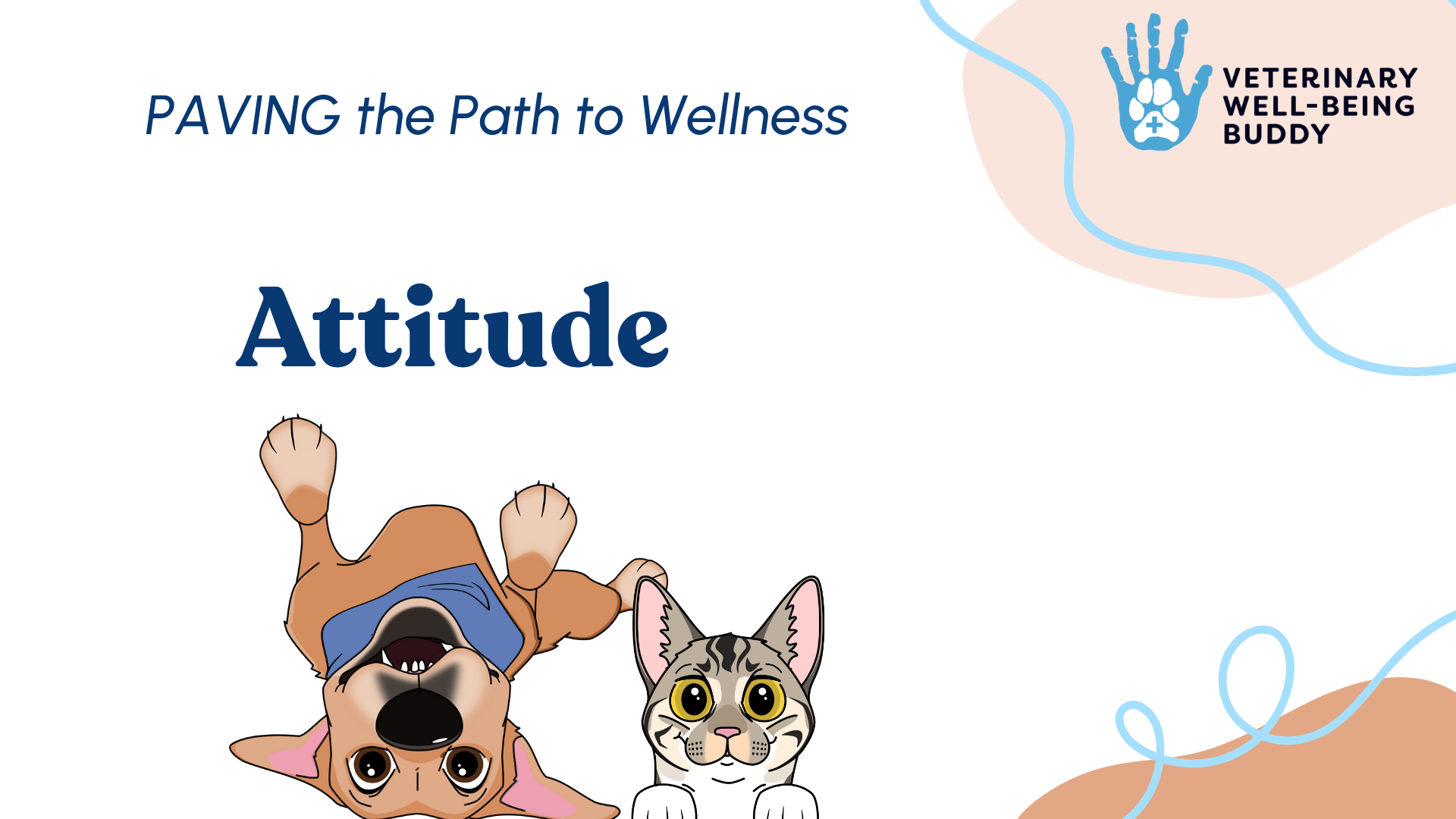 PAVING the Path to Wellness

VETERINARY WELL-BEING BUDDY

Attitude